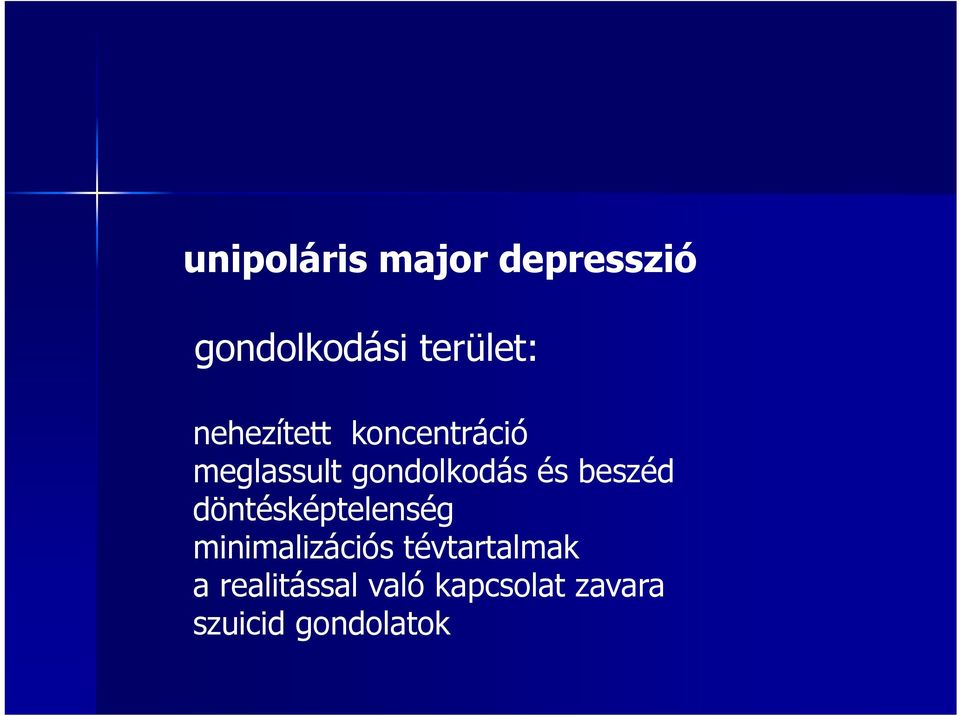 unipoláris major depresszió

gondolkodási terület:

nehezített koncentráció
meglassult gondolkodás és beszéd
döntésképtelenség
minimalizációs tévtartalmak
a realitással való kapcsolat zavara
szuicid gondolatok